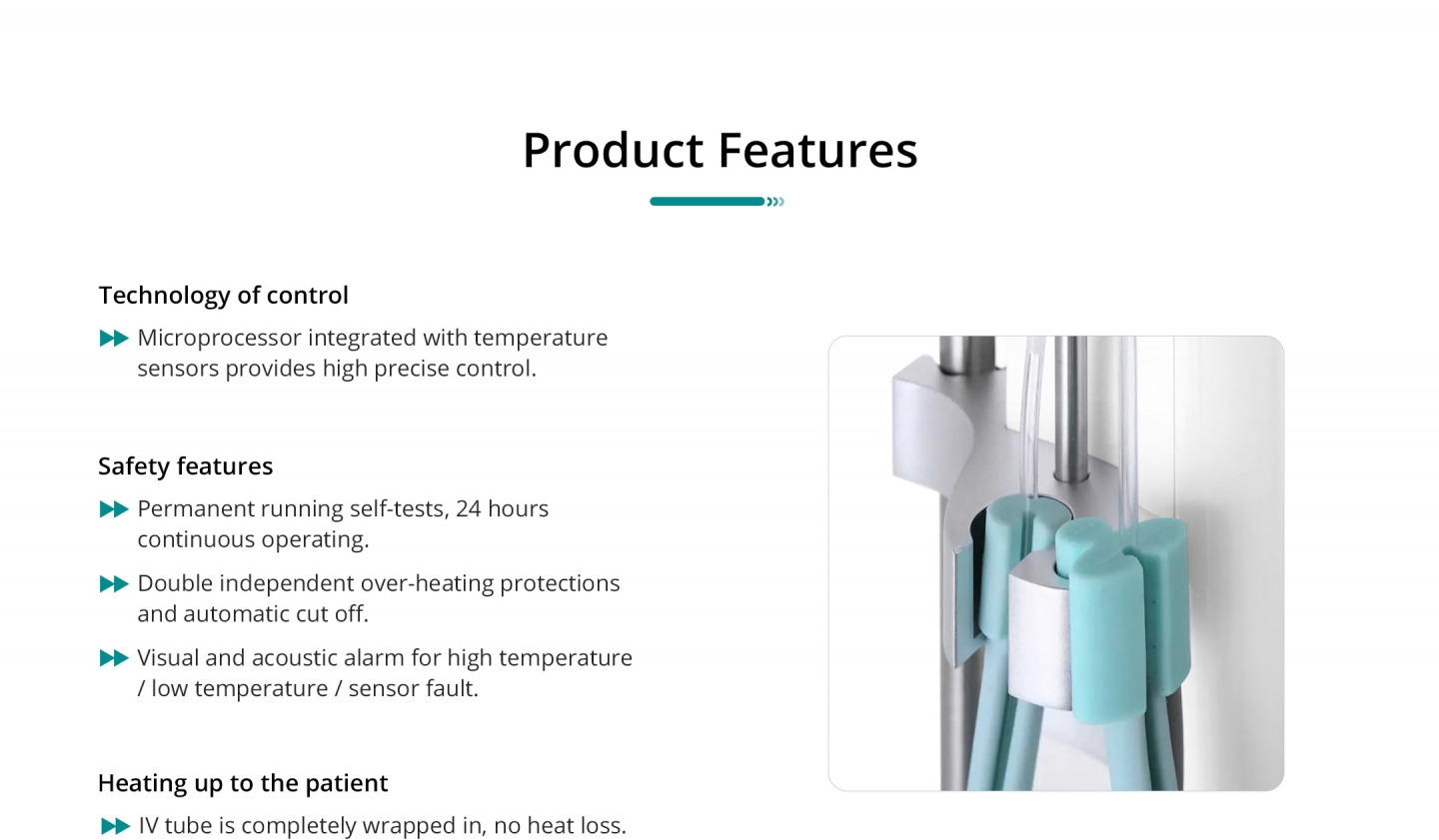 Product Features

Technology of control

Microprocessor integrated with temperature sensors provides high precise control.

Safety features

Permanent running self-tests, 24 hours continuous operating.

Double independent over-heating protections and automatic cut off.

Visual and acoustic alarm for high temperature / low temperature / sensor fault.

Heating up to the patient

IV tube is completely wrapped in, no heat loss.